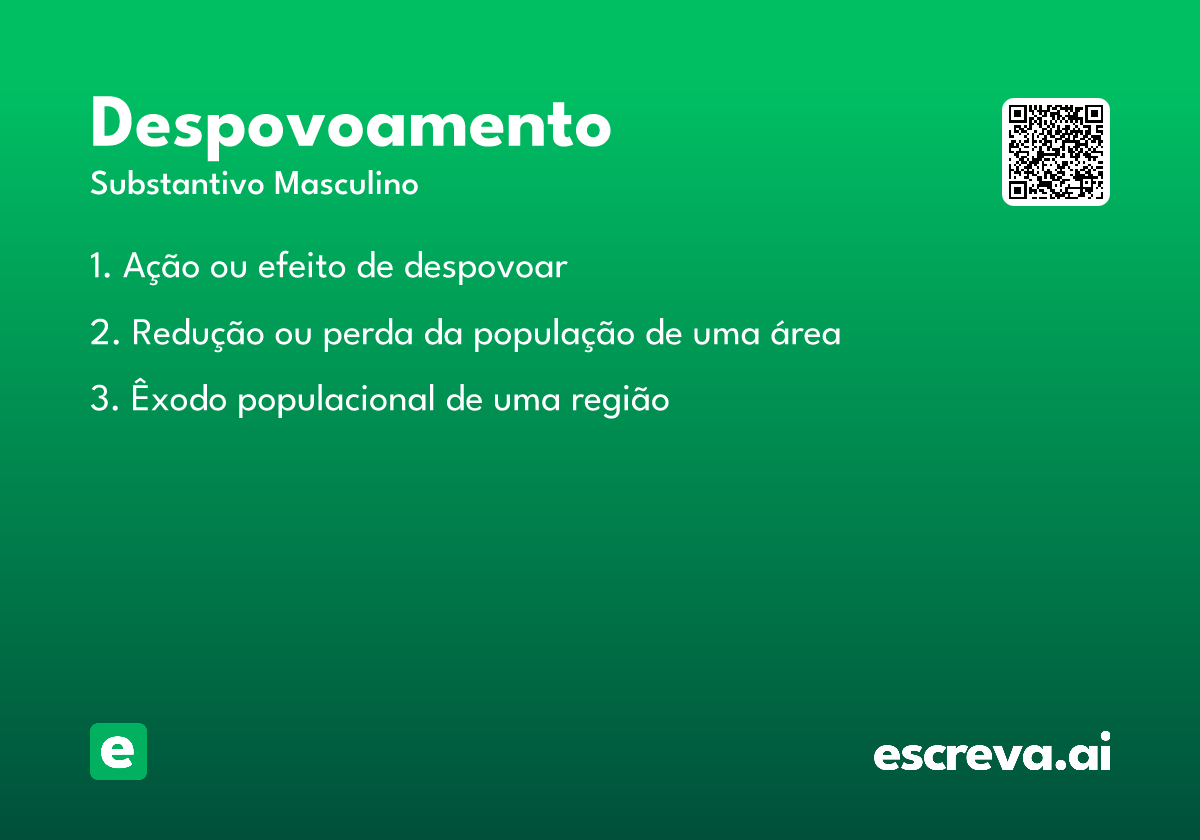 Despovoamento
Substantivo Masculino

1. Ação ou efeito de despovoar

2. Redução ou perda da população de uma área

3. Êxodo populacional de uma região

e

escreva.ai